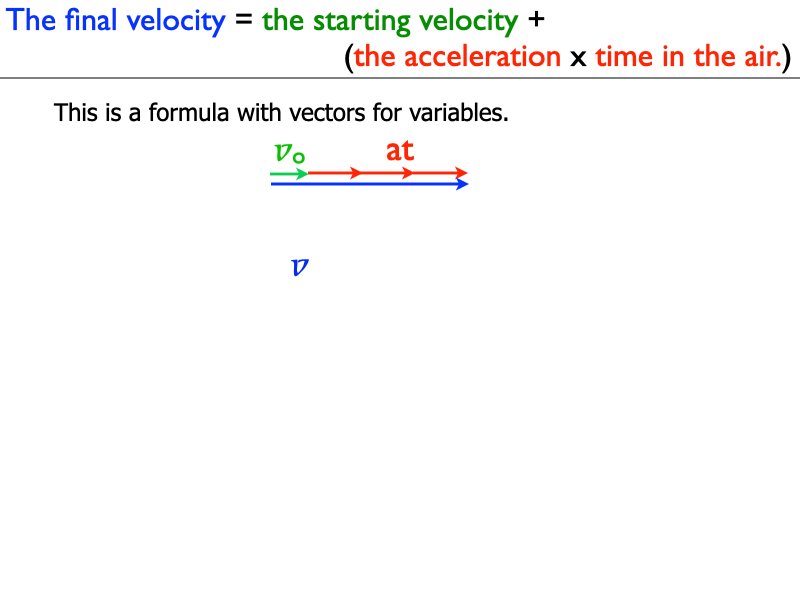 The final velocity = the starting velocity + (the acceleration x time in the air.)

This is a formula with vectors for variables.

$v_o$ at

$v$